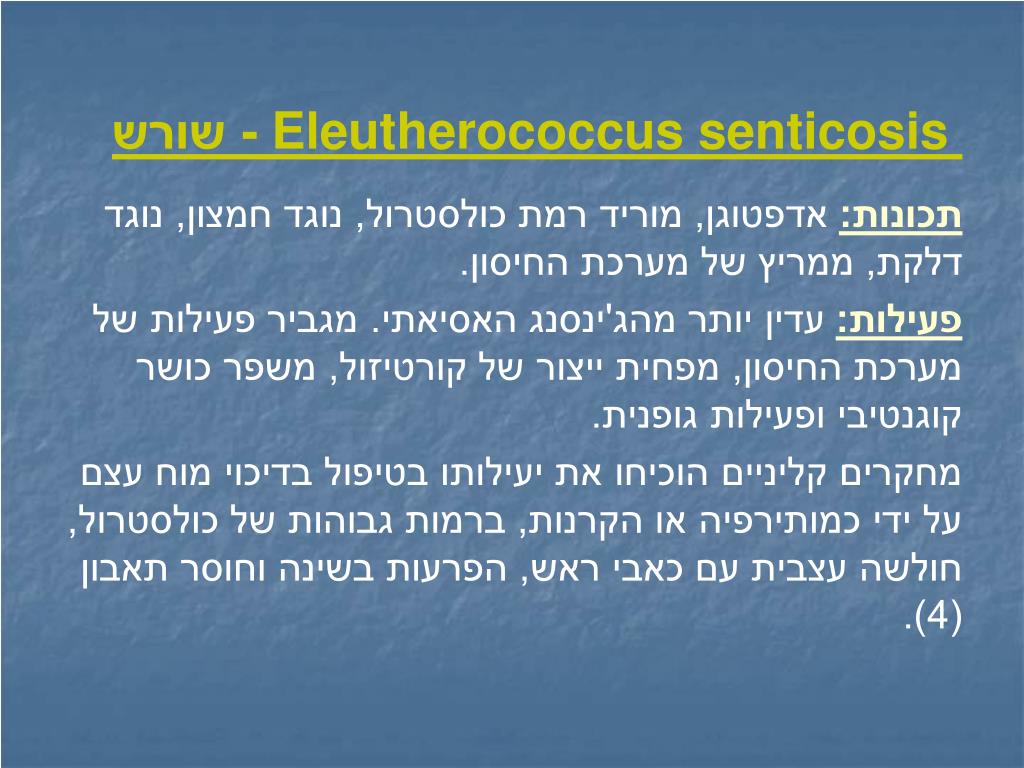 Eleutherococcus senticosis - שורש

תכונות: אדפטוגן, מוריד רמת כולסטרול, נוגד חמצון, נוגד דלקת, ממריץ של מערכת החיסון.

פעילות: עדין יותר מהג'ינסנג האסיאתי. מגביר פעילות של מערכת החיסון, מפחית ייצור של קורטיזול, משפר כושר קוגנטיבי ופעילות גופנית.

מחקרים קליניים הוכיחו את יעילותו בטיפול בדיכוי מוח עצם על ידי כמותירפיה או הקרנות, ברמות גבוהות של כולסטרול, חולשה עצבית עם כאבי ראש, הפרעות בשינה וחוסר תאבון (4).